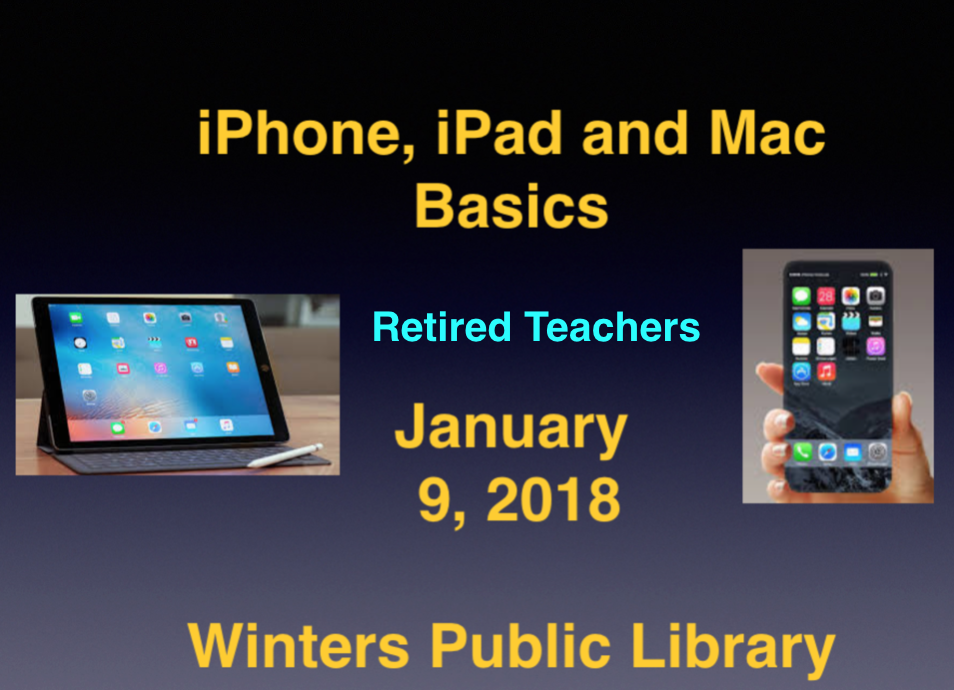 iPhone, iPad and Mac Basics

Retired Teachers

January 9, 2018

Winters Public Library